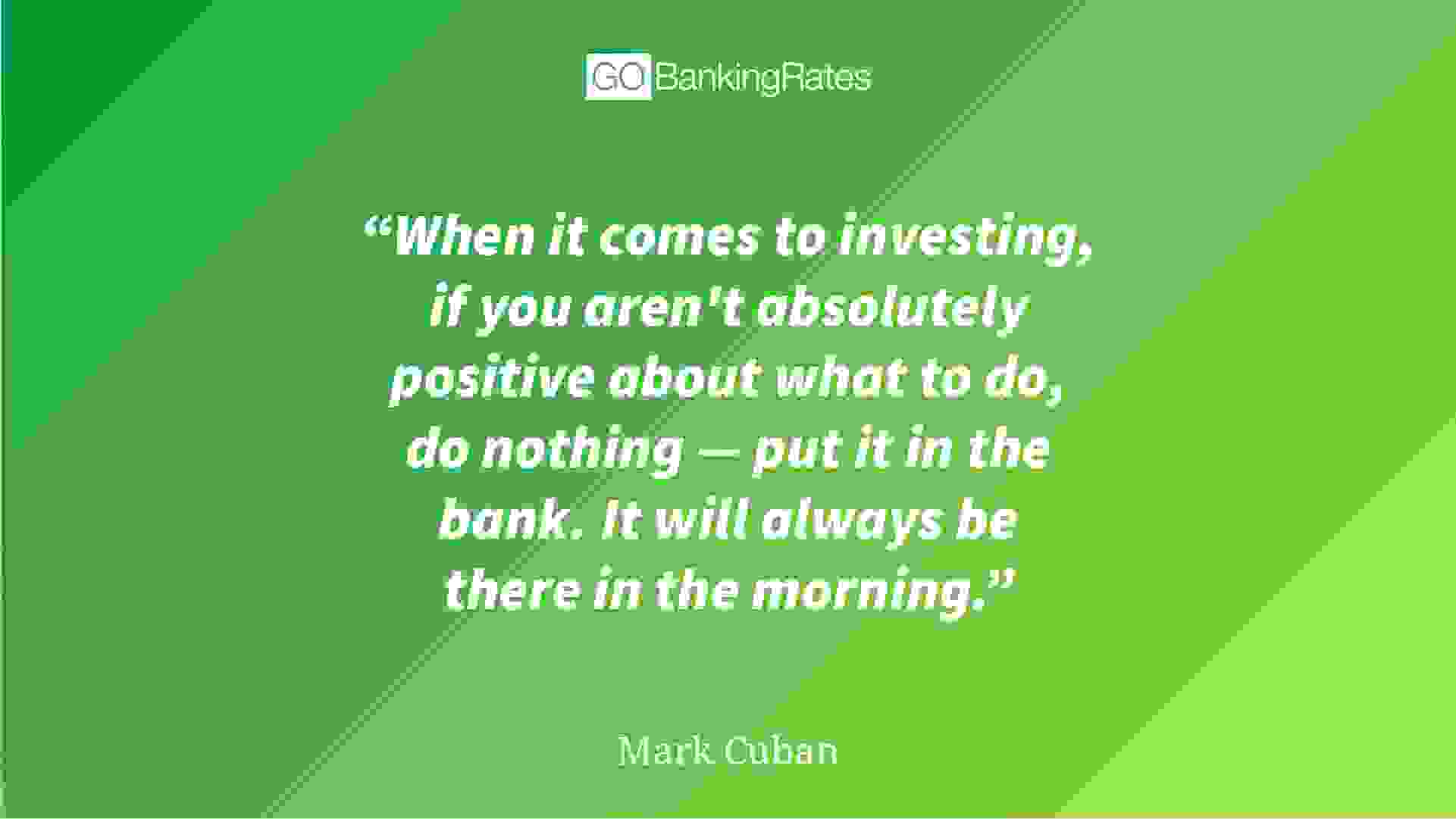 GOBankingRates

“When it comes to investing, if you aren't absolutely positive about what to do, do nothing — put it in the bank. It will always be there in the morning.”

Mark Cuban